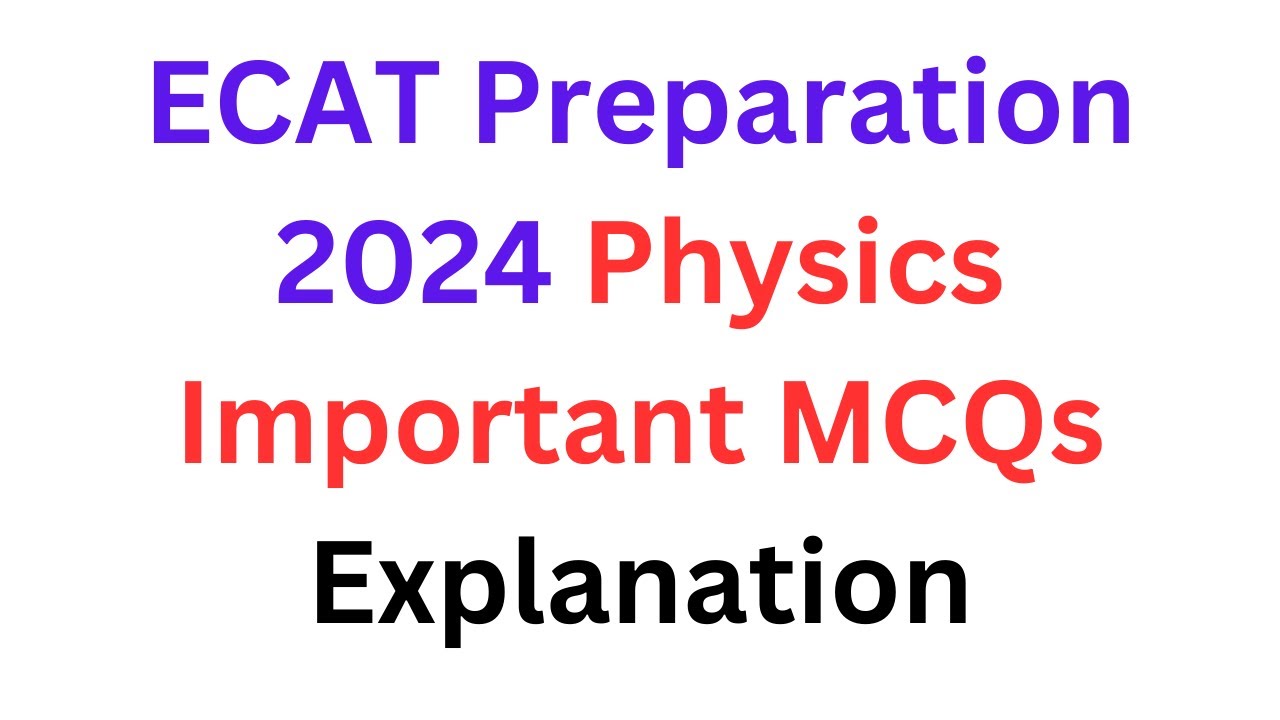 ECAT Preparation 2024 Physics Important MCQs Explanation